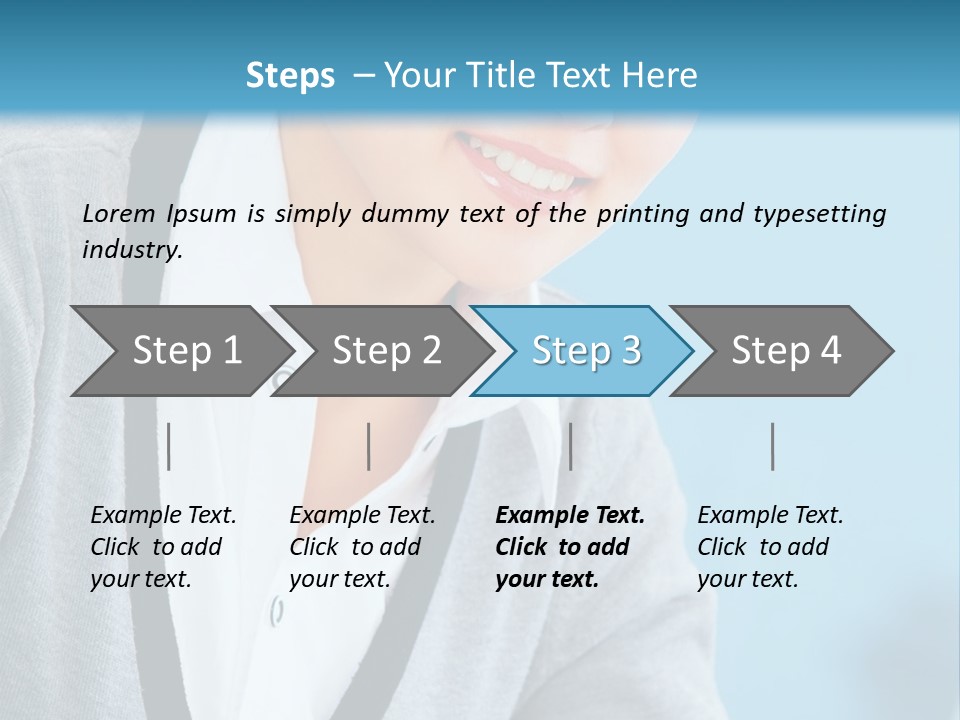 Steps – Your Title Text Here

Lorem Ipsum is simply dummy text of the printing and typesetting industry.

Step 1

Step 2

Step 3

Step 4

Example Text. Click to add your text.

Example Text. Click to add your text.

Example Text. Click to add your text.

Example Text. Click to add your text.